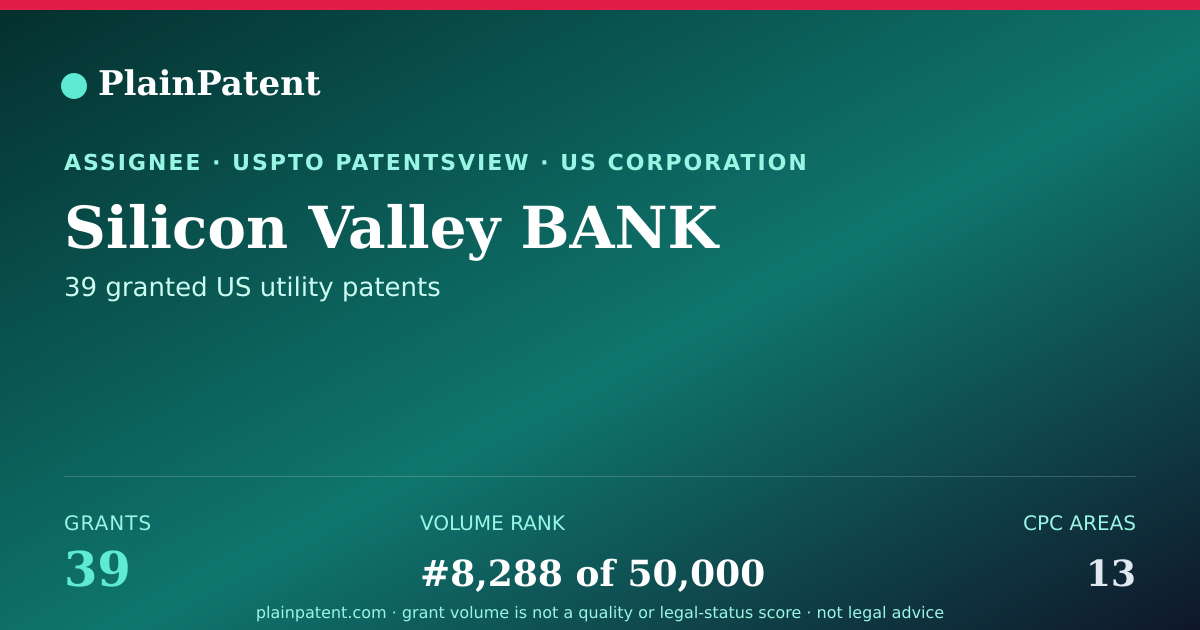 PlainPatent

ASSIGNEE · USPTO PATENTSVIEW · US CORPORATION

Silicon Valley BANK

39 granted US utility patents

GRANTS
39

VOLUME RANK
#8,288 of 50,000

CPC AREAS
13

plainpatent.com · grant volume is not a quality or legal-status score · not legal advice